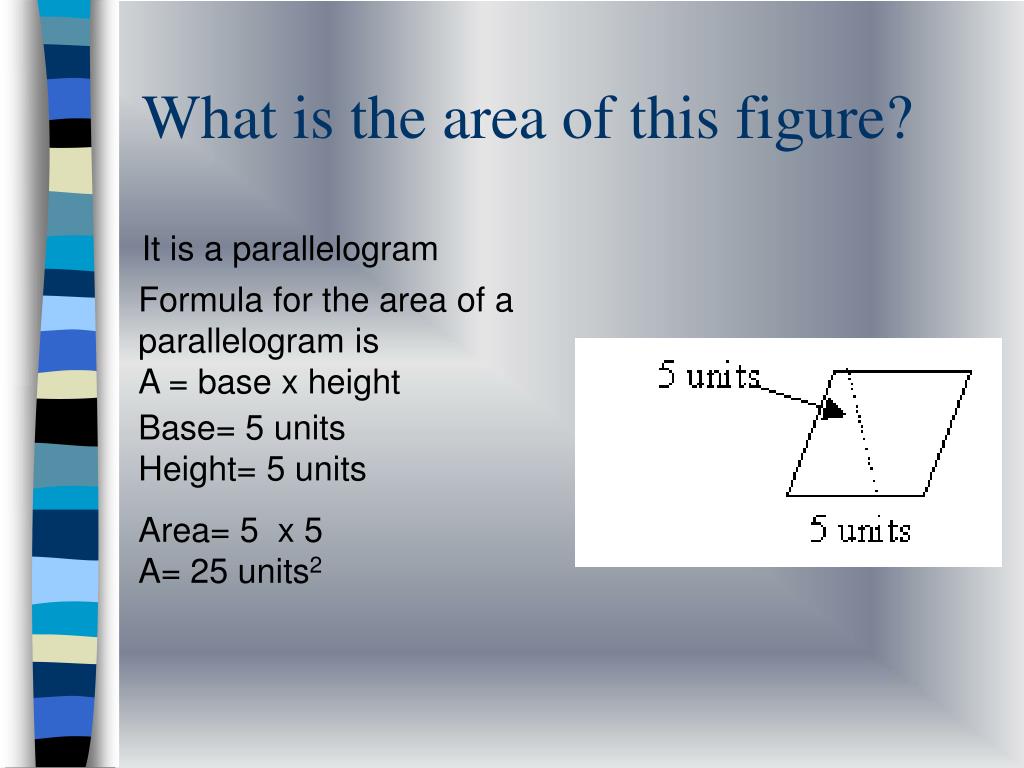 What is the area of this figure?

It is a parallelogram

Formula for the area of a parallelogram is
A = base x height

Base= 5 units
Height= 5 units

Area= 5 x 5
A= 25 units$^2$

5 units

5 units